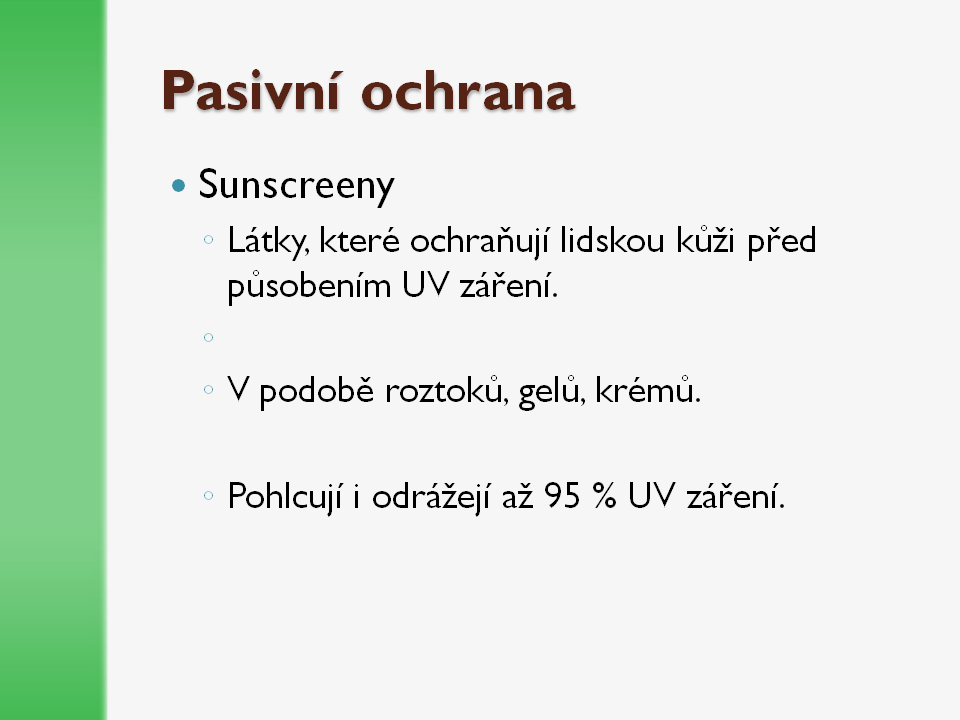 Pasivní ochrana

Sunscreeny

Látky, které ochraňují lidskou kůži před působením UV záření.

V podobě roztoků, gelů, krémů.

Pohlcují i odrážejí až 95 % UV záření.